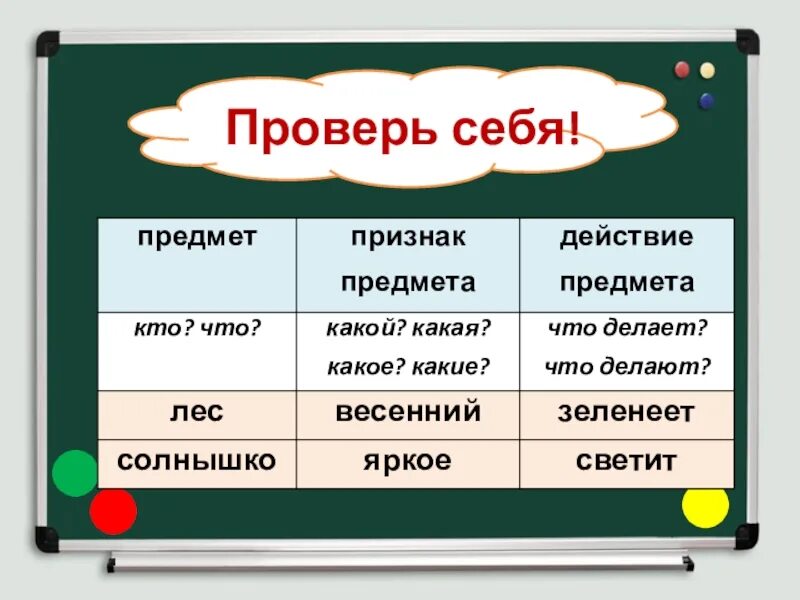 Проверь себя!

| предмет | признак предмета | действие предмета |
|---|---|---|
| кто? что? | какой? какая? какое? какие? | что делает? что делают? |
| лес | весенний | зеленеет |
| солнышко | яркое | светит |